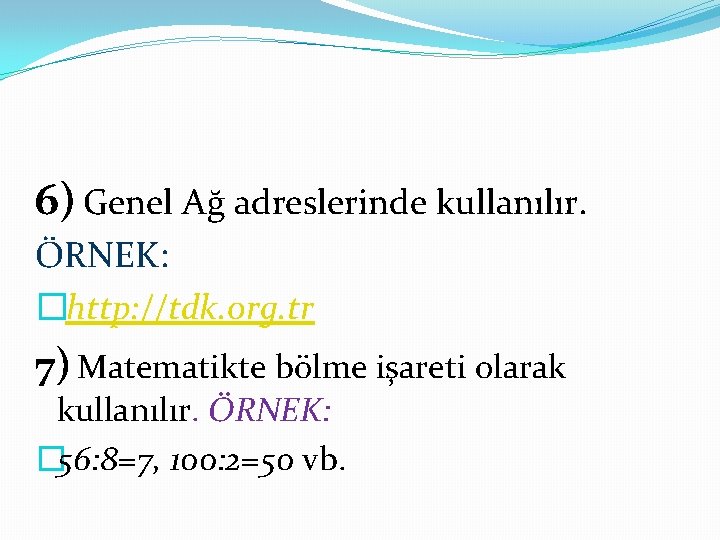 6) Genel Ağ adreslerinde kullanılır.

ÖRNEK:

http://tdk.org.tr

7) Matematikte bölme işareti olarak kullanılır. ÖRNEK:

56:8=7, 100:2=50 vb.